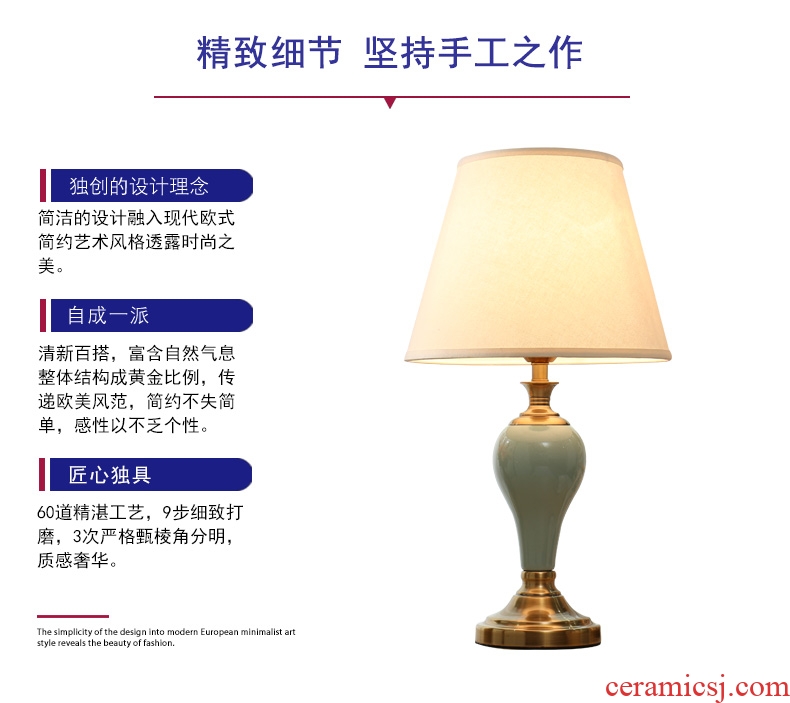 精致细节 坚持手工之作

独创的设计理念

简洁的设计融入现代欧式简约艺术风格透露时尚之美。

自成一派

清新百搭，富含自然气息整体结构成黄金比例，传递欧美风范，简约不失简单，感性以不乏个性。

匠心独具

60道精湛工艺，9步细致打磨，3次严格甄棱角分明，质感奢华。

The simplicity of the design into modern European minimalist art style reveals the beauty of fashion.

ceramicsj.com